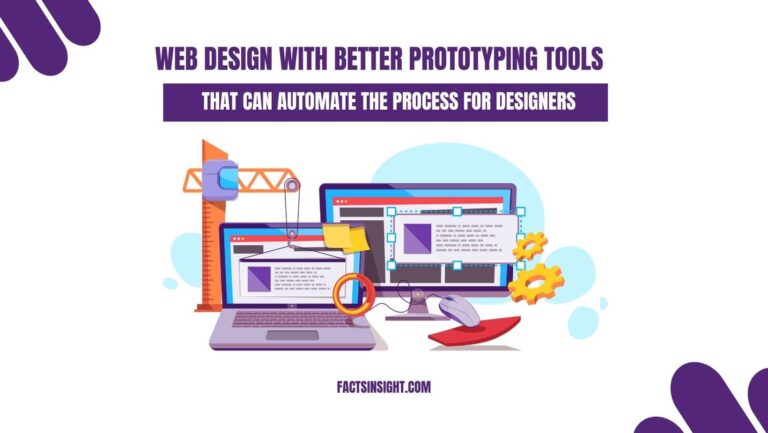 WEB DESIGN WITH BETTER PROTOTYPING TOOLS

THAT CAN AUTOMATE THE PROCESS FOR DESIGNERS

FACTSINSIGHT.COM